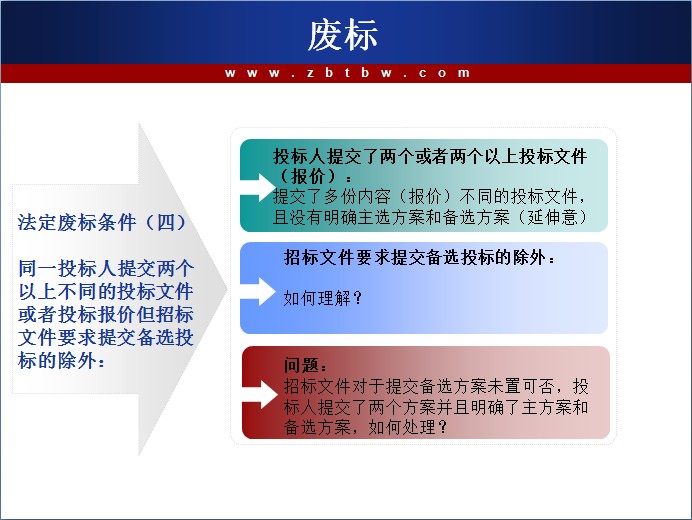 废标

www.zbtbw.com

法定废标条件（四）

同一投标人提交两个以上不同的投标文件或者投标报价但招标文件要求提交备选投标的除外：

投标人提交了两个或者两个以上投标文件（报价）：
提交了多份内容（报价）不同的投标文件，且没有明确主选方案和备选方案（延伸意）

招标文件要求提交备选投标的除外：

如何理解？

问题：
招标文件对于提交备选方案未置可否，投标人提交了两个方案并且明确了主方案和备选方案，如何处理？